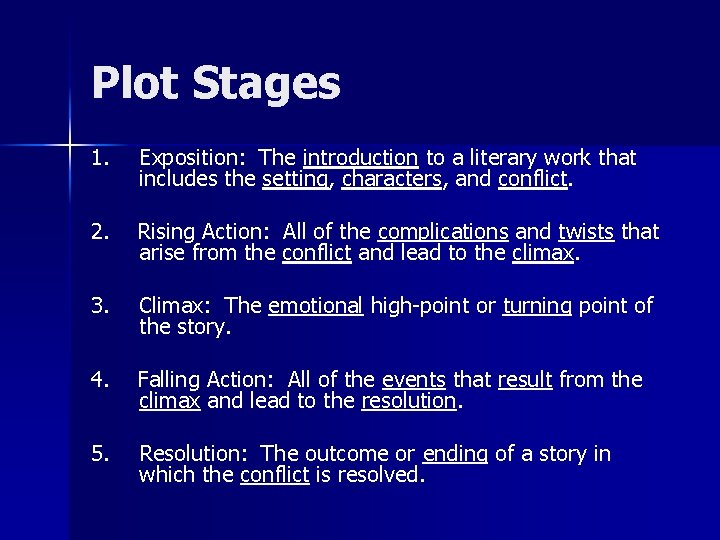 Plot Stages

1. Exposition: The introduction to a literary work that includes the setting, characters, and conflict.

2. Rising Action: All of the complications and twists that arise from the conflict and lead to the climax.

3. Climax: The emotional high-point or turning point of the story.

4. Falling Action: All of the events that result from the climax and lead to the resolution.

5. Resolution: The outcome or ending of a story in which the conflict is resolved.